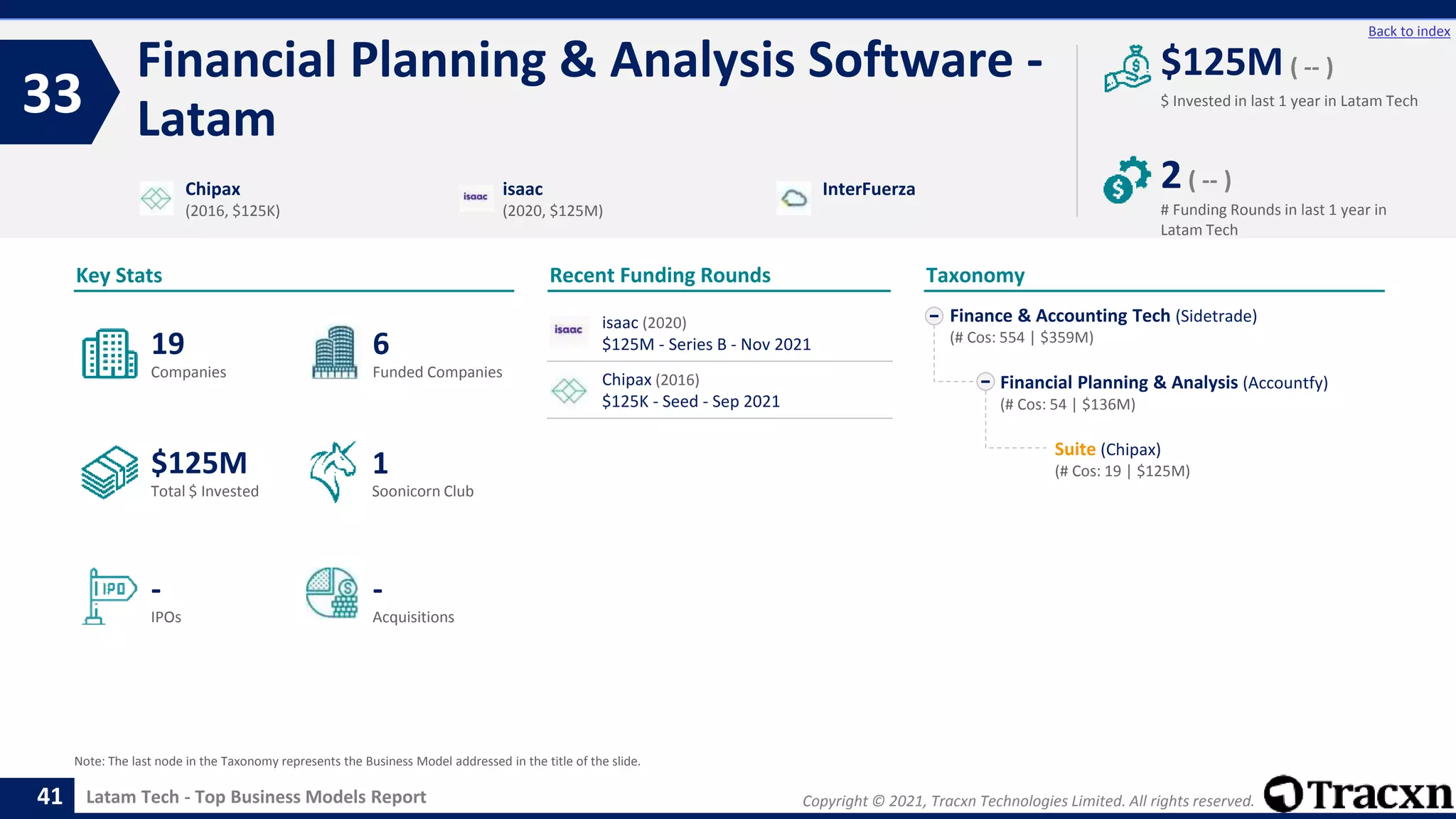 Back to index

33

Financial Planning & Analysis Software - Latam

$125M ( -- )
$ Invested in last 1 year in Latam Tech

2 ( -- )
# Funding Rounds in last 1 year in Latam Tech

Chipax
(2016, $125K)

isaac
isaac
(2020, $125M)

InterFuerza

Key Stats

19
Companies

6
Funded Companies

$125M
Total $ Invested

1
Soonicorn Club

IPO

-
IPOs

-
Acquisitions

Recent Funding Rounds

isaac
isaac (2020)
$125M - Series B - Nov 2021

Chipax (2016)
$125K - Seed - Sep 2021

Taxonomy

Finance & Accounting Tech (Sidetrade)
(# Cos: 554 | $359M)

Financial Planning & Analysis (Accountfy)
(# Cos: 54 | $136M)

Suite (Chipax)
(# Cos: 19 | $125M)

Note: The last node in the Taxonomy represents the Business Model addressed in the title of the slide.

41 Latam Tech - Top Business Models Report

Copyright © 2021, Tracxn Technologies Limited. All rights reserved.

Tracxn